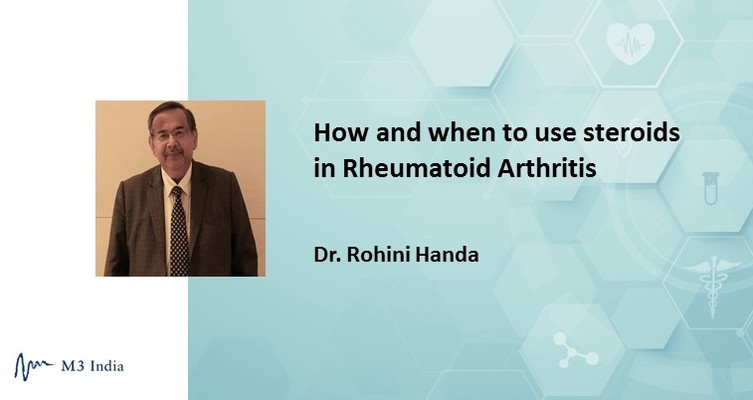 How and when to use steroids in Rheumatoid Arthritis

Dr. Rohini Handa

M3 India